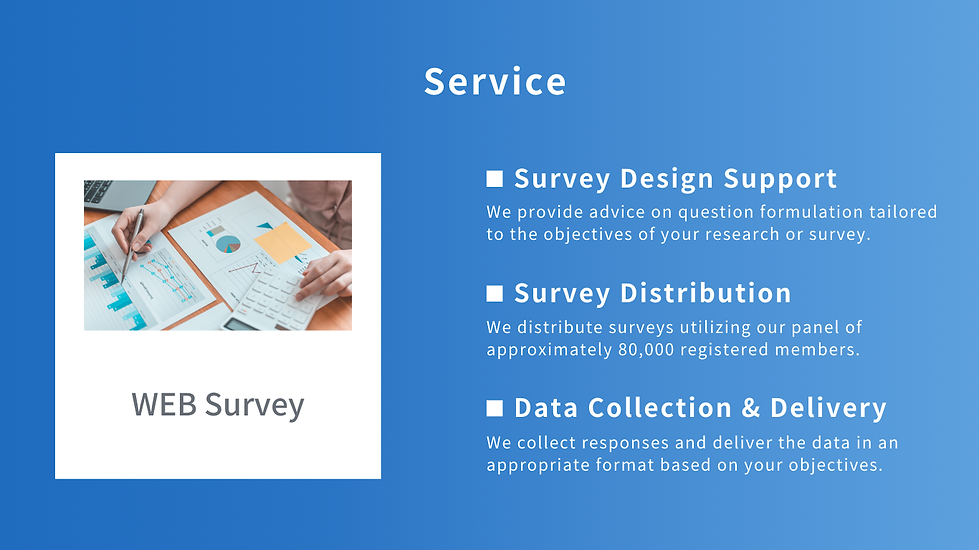 Service

WEB Survey

■ Survey Design Support
We provide advice on question formulation tailored to the objectives of your research or survey.

■ Survey Distribution
We distribute surveys utilizing our panel of approximately 80,000 registered members.

■ Data Collection & Delivery
We collect responses and deliver the data in an appropriate format based on your objectives.